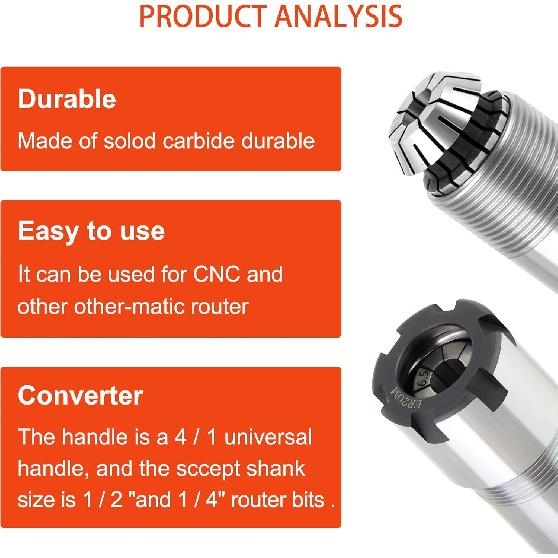 PRODUCT ANALYSIS

Durable
Made of solod carbide durable

Easy to use
It can be used for CNC and other other-matic router

Converter
The handle is a 4 / 1 universal handle, and the sccept shank size is 1 / 2 "and 1 / 4" router bits .

ER20M

6.5